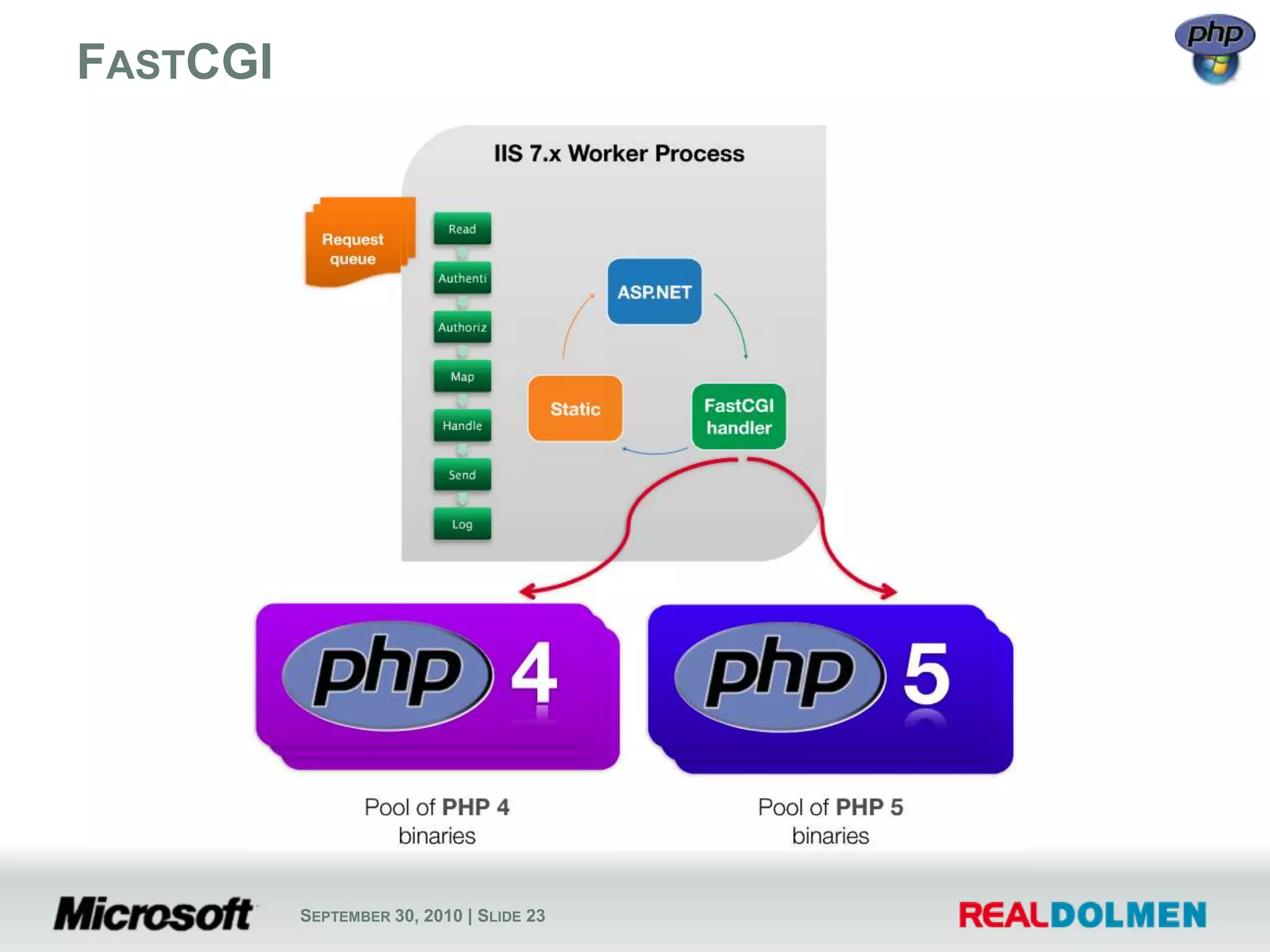 FASTCGI

php

IIS 7.x Worker Process

Request queue

Read

Authenti

Authoriz

Map

Handle

Send

Log

ASP.NET

Static

FastCGI handler

php 4

php 5

Pool of PHP 4 binaries

Pool of PHP 5 binaries

Microsoft

SEPTEMBER 30, 2010 | SLIDE 23

REALDOLMEN